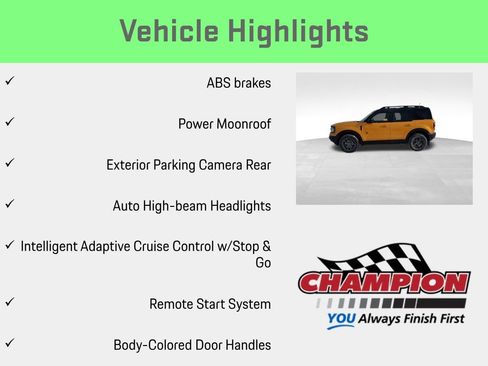 Vehicle Highlights

✓ ABS brakes

✓ Power Moonroof

✓ Exterior Parking Camera Rear

✓ Auto High-beam Headlights

✓ Intelligent Adaptive Cruise Control w/Stop & Go

✓ Remote Start System

✓ Body-Colored Door Handles

CHAMPION
YOU Always Finish First